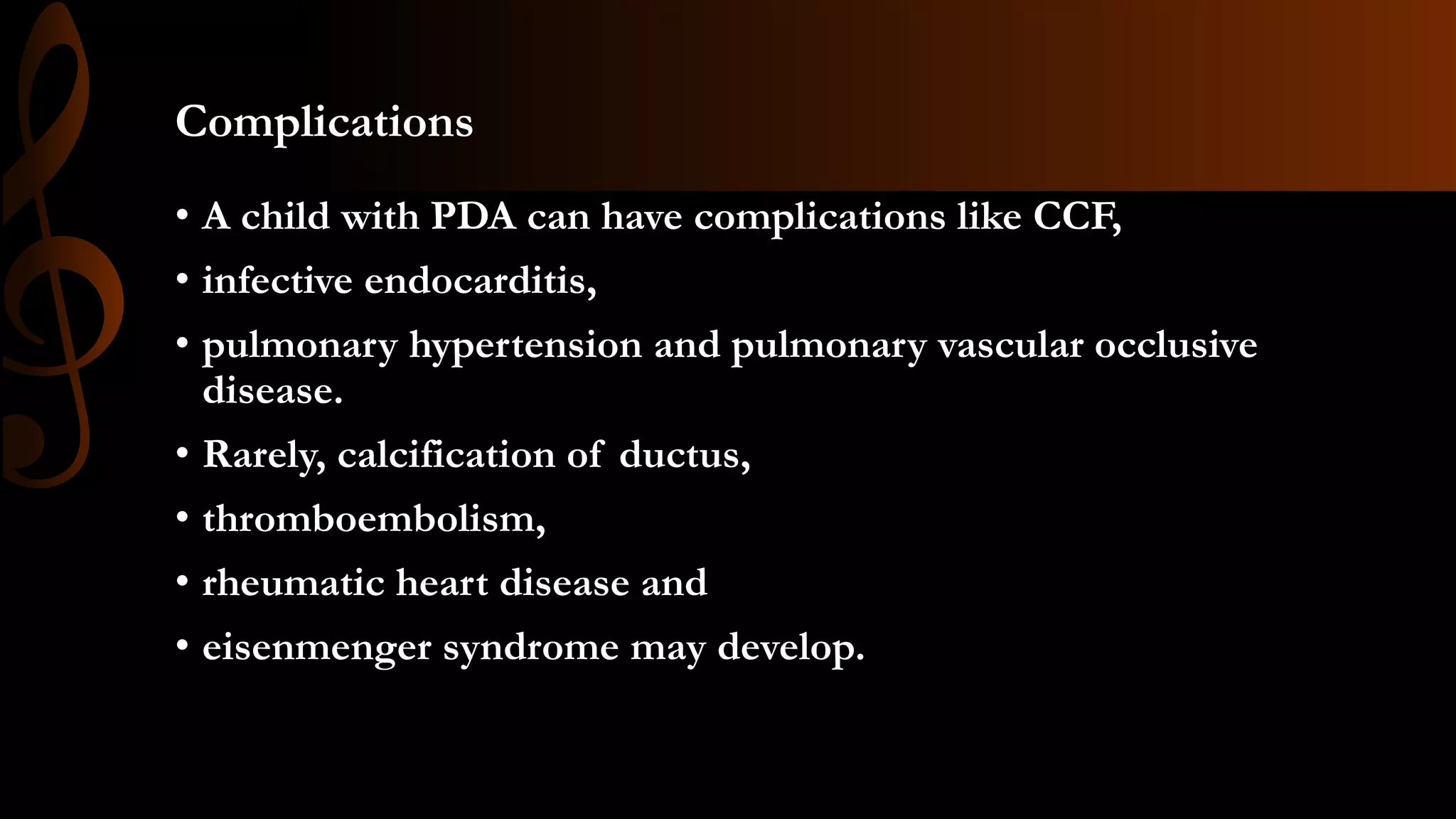 Complications

• A child with PDA can have complications like CCF,
• infective endocarditis,
• pulmonary hypertension and pulmonary vascular occlusive disease.
• Rarely, calcification of ductus,
• thromboembolism,
• rheumatic heart disease and
• eisenmenger syndrome may develop.